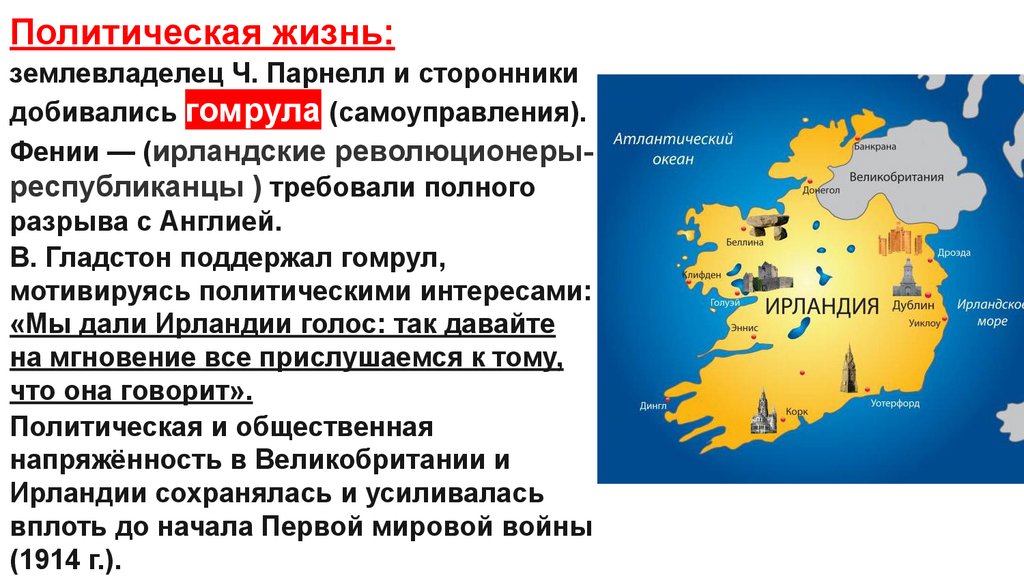 Политическая жизнь:

землевладелец Ч. Парнелл и сторонники добивались гомрула (самоуправления).

Фении — (ирландские революционеры-республиканцы ) требовали полного разрыва с Англией.

В. Гладстон поддержал гомрул, мотивируясь политическими интересами: «Мы дали Ирландии голос: так давайте на мгновение все прислушаемся к тому, что она говорит».

Политическая и общественная напряжённость в Великобритании и Ирландии сохранялась и усиливалась вплоть до начала Первой мировой войны (1914 г.).

Атлантический океан

Банкрана

Великобритания

Донегол

Беллина

Дроэда

Клифден

Голуэй

ИРЛАНДИЯ

Дублин

Ирландское море

Эннис

Уиклоу

Дингл

Корк

Уотерфорд